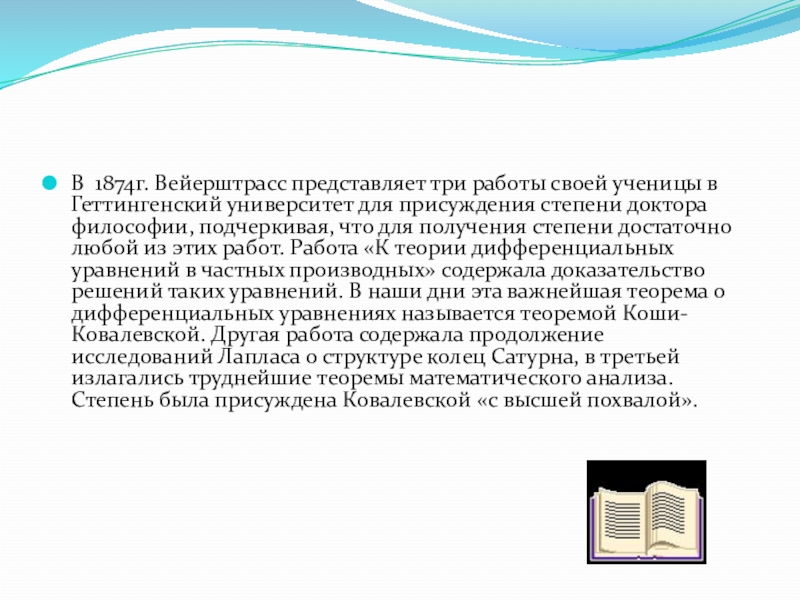 В 1874г. Вейерштрасс представляет три работы своей ученицы в Геттингенский университет для присуждения степени доктора философии, подчеркивая, что для получения степени достаточно любой из этих работ. Работа «К теории дифференциальных уравнений в частных производных» содержала доказательство решений таких уравнений. В наши дни эта важнейшая теорема о дифференциальных уравнениях называется теоремой Коши-Ковалевской. Другая работа содержала продолжение исследований Лапласа о структуре колец Сатурна, в третьей излагались труднейшие теоремы математического анализа. Степень была присуждена Ковалевской «с высшей похвалой».